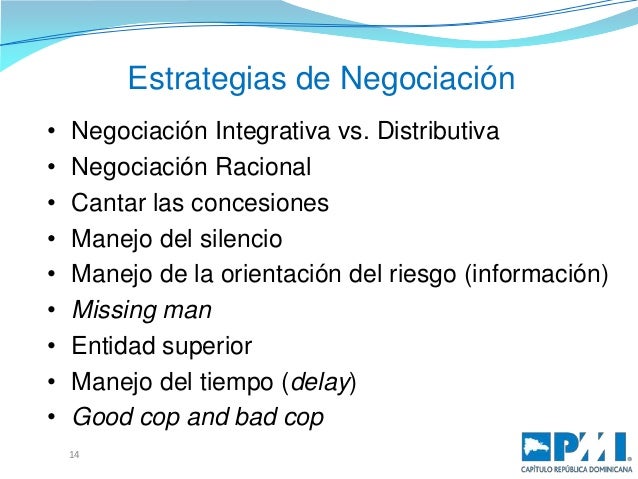 Estrategias de Negociación

• Negociación Integrativa vs. Distributiva
• Negociación Racional
• Cantar las concesiones
• Manejo del silencio
• Manejo de la orientación del riesgo (información)
• Missing man
• Entidad superior
• Manejo del tiempo (delay)
• Good cop and bad cop

14

PMI
CAPÍTULO REPÚBLICA DOMINICANA